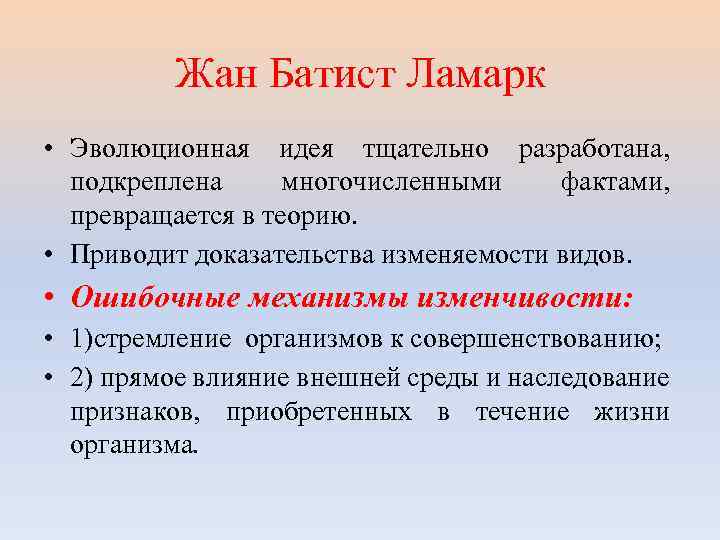 Жан Батист Ламарк

• Эволюционная идея тщательно разработана, подкреплена многочисленными фактами, превращается в теорию.

• Приводит доказательства изменяемости видов.

• Ошибочные механизмы изменчивости:

• 1)стремление организмов к совершенствованию;

• 2) прямое влияние внешней среды и наследование признаков, приобретенных в течение жизни организма.